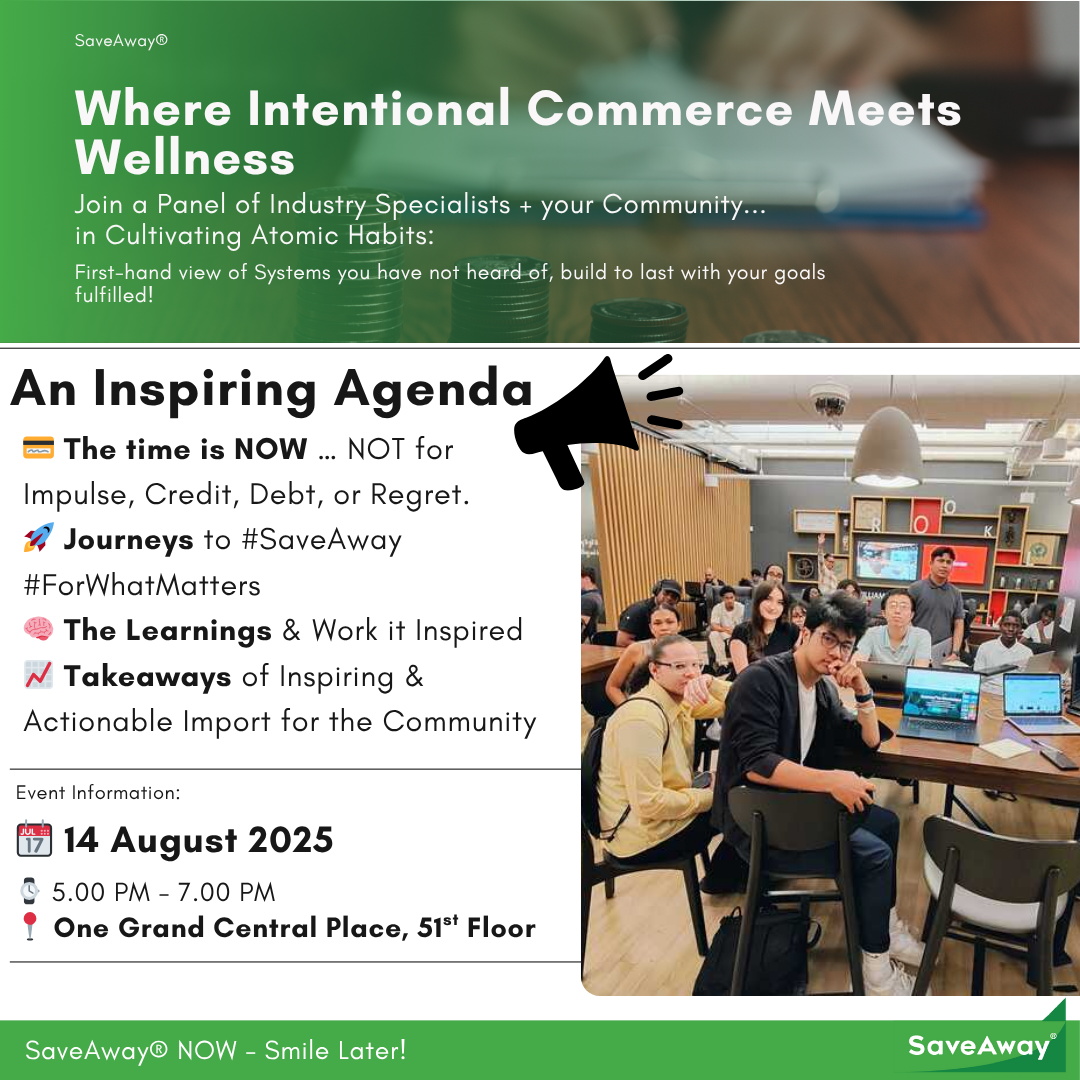 SaveAway®

Where Intentional Commerce Meets Wellness

Join a Panel of Industry Specialists + your Community... in Cultivating Atomic Habits:

First-hand view of Systems you have not heard of, build to last with your goals fulfilled!

An Inspiring Agenda

💳 The time is NOW ... NOT for Impulse, Credit, Debt, or Regret.

🚀 Journeys to #SaveAway #ForWhatMatters

🧠 The Learnings & Work it Inspired

📈 Takeaways of Inspiring & Actionable Import for the Community

Event Information:

📅 14 August 2025

⌚ 5.00 PM - 7.00 PM

📍 One Grand Central Place, 51$^{st}$ Floor

SaveAway® NOW - Smile Later!

SaveAway®